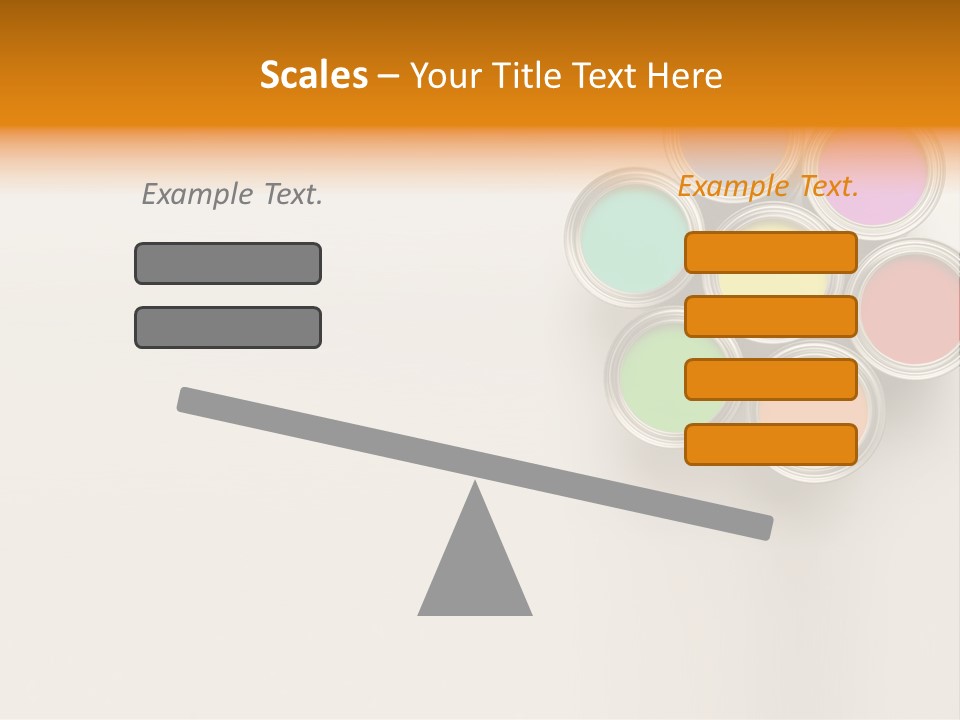 Scales – Your Title Text Here

Example Text.

Example Text.